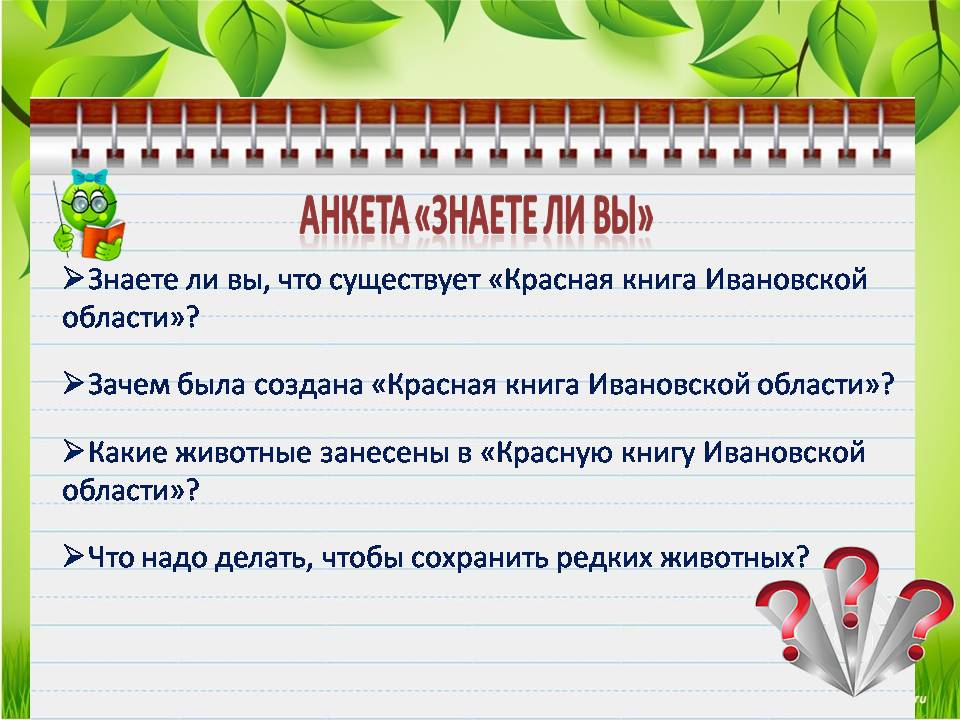 АНКЕТА «ЗНАЕТЕ ЛИ ВЫ»

➢Знаете ли вы, что существует «Красная книга Ивановской области»?

➢Зачем была создана «Красная книга Ивановской области»?

➢Какие животные занесены в «Красную книгу Ивановской области»?

➢Что надо делать, чтобы сохранить редких животных?